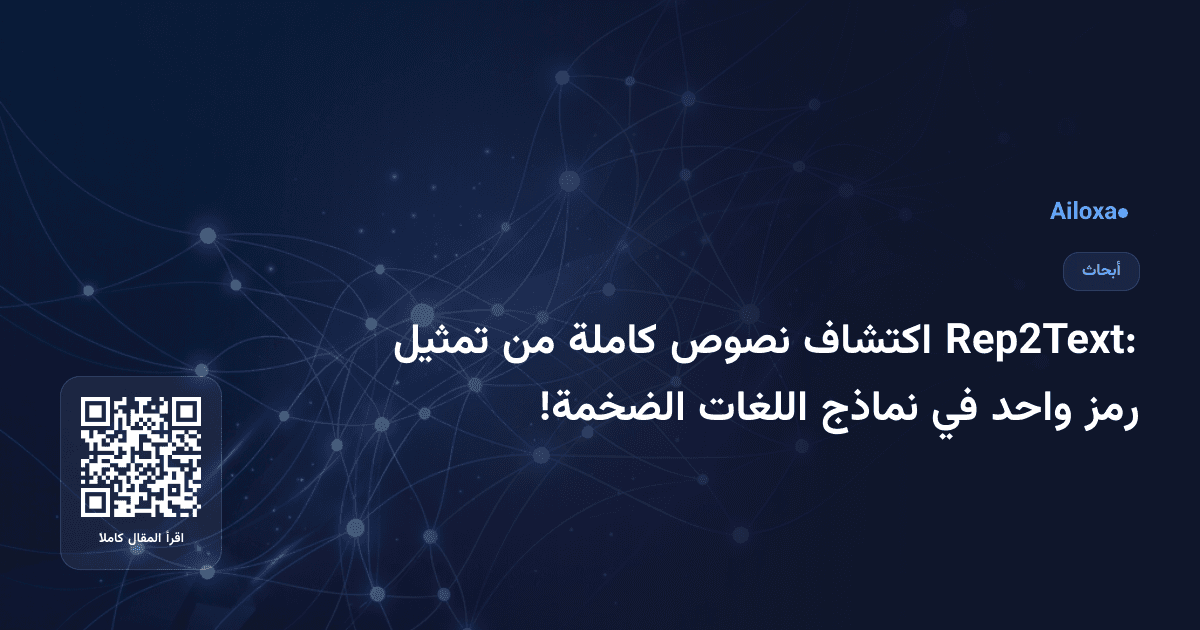 Ailoxa

أبحاث

Rep2Text: اكتشاف نصوص كاملة من تمثيل رمز واحد في نماذج اللغات الضخمة!

اقرأ المقال كاملا